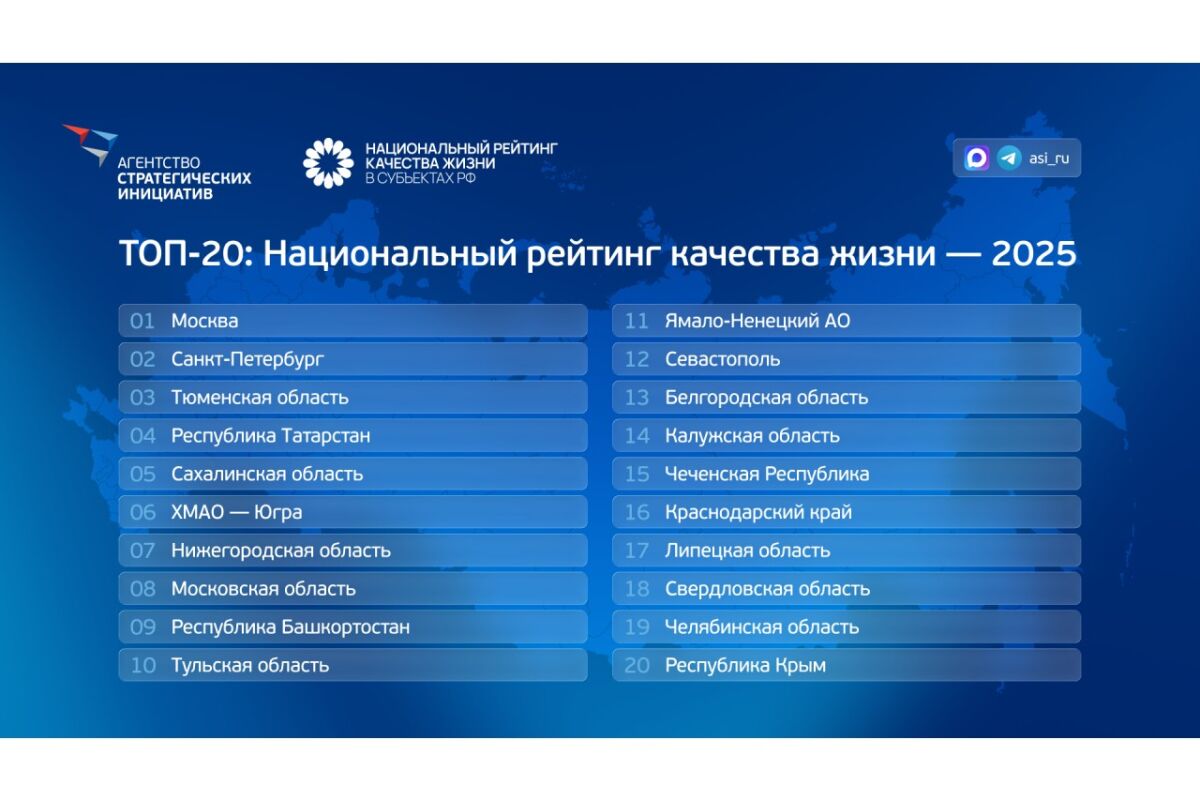 АГЕНТСТВО СТРАТЕГИЧЕСКИХ ИНИЦИАТИВ

НАЦИОНАЛЬНЫЙ РЕЙТИНГ КАЧЕСТВА ЖИЗНИ В СУБЪЕКТАХ РФ

asi_ru

ТОП-20: Национальный рейтинг качества жизни — 2025

01 Москва
02 Санкт-Петербург
03 Тюменская область
04 Республика Татарстан
05 Сахалинская область
06 ХМАО — Югра
07 Нижегородская область
08 Московская область
09 Республика Башкортостан
10 Тульская область

11 Ямало-Ненецкий АО
12 Севастополь
13 Белгородская область
14 Калужская область
15 Чеченская Республика
16 Краснодарский край
17 Липецкая область
18 Свердловская область
19 Челябинская область
20 Республика Крым